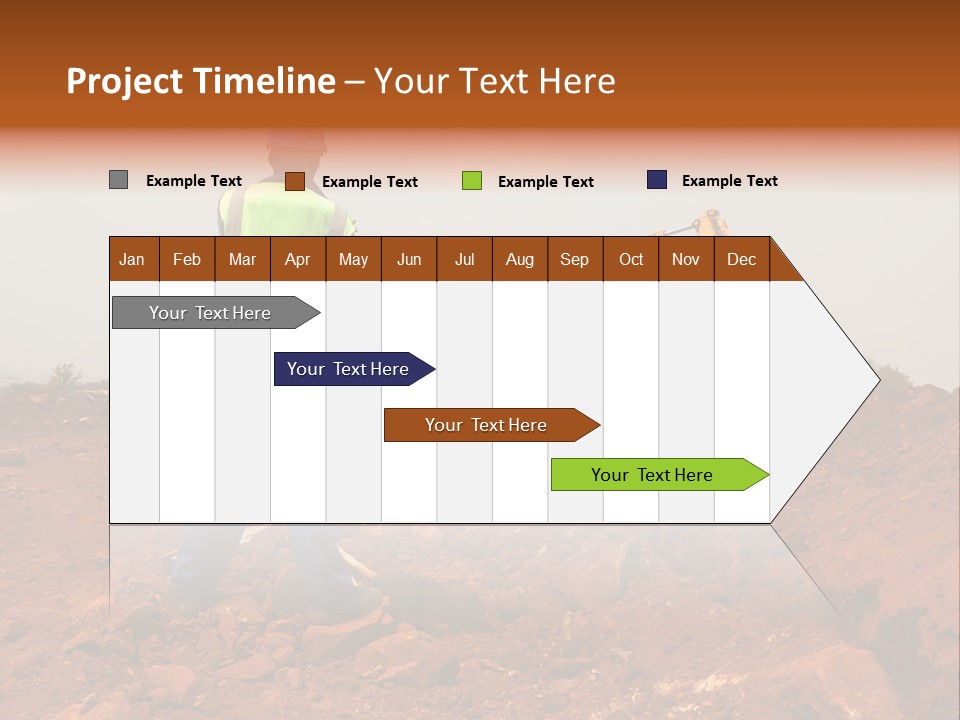 Project Timeline – Your Text Here

Example Text
Example Text
Example Text
Example Text

| Jan | Feb | Mar | Apr | May | Jun | Jul | Aug | Sep | Oct | Nov | Dec |
|---|---|---|---|---|---|---|---|---|---|---|---|

Your Text Here

Your Text Here

Your Text Here

Your Text Here